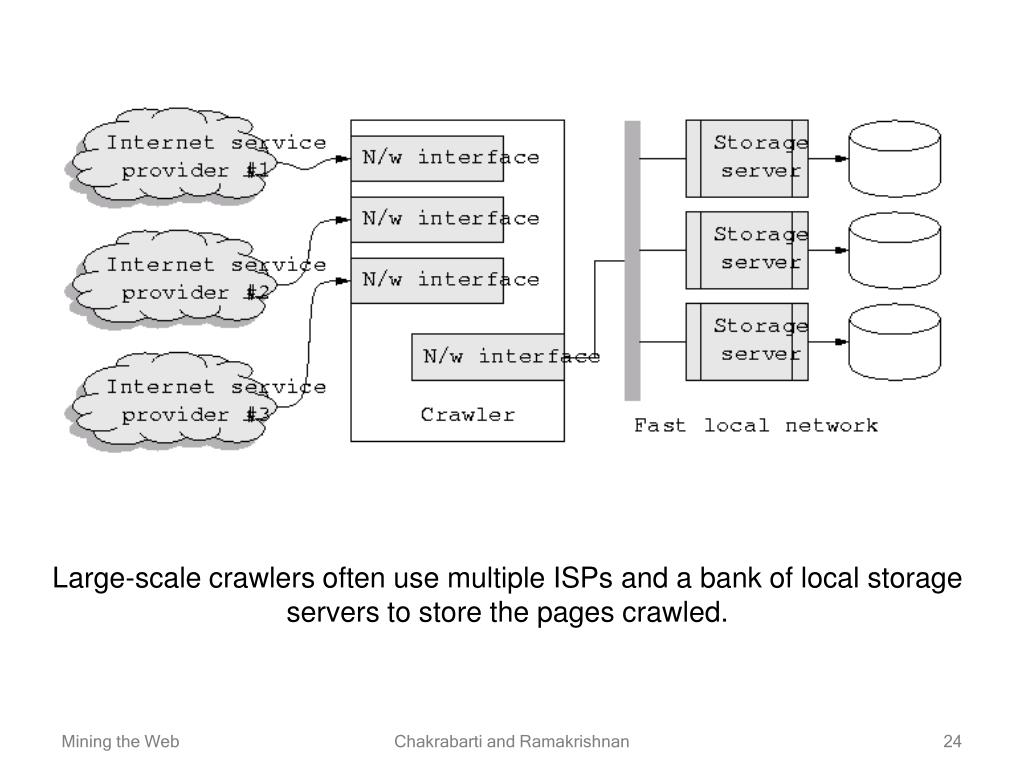 Internet service provider #1

Internet service provider #2

Internet service provider #3

N/w interface

N/w interface

N/w interface

N/w interface

Crawler

Storage server

Storage server

Storage server

Fast local network

Large-scale crawlers often use multiple ISPs and a bank of local storage servers to store the pages crawled.

Mining the Web

Chakrabarti and Ramakrishnan

24